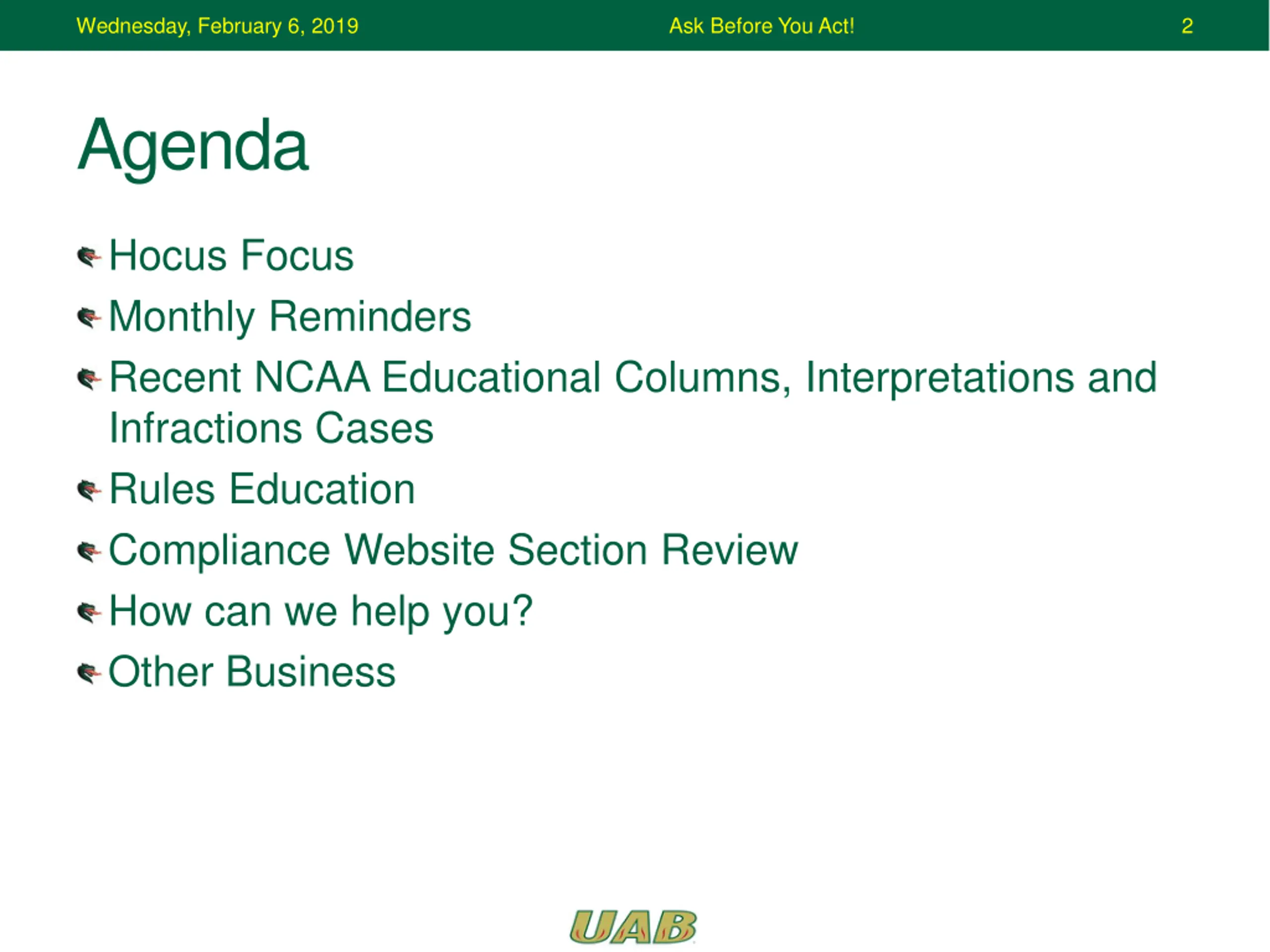 Wednesday, February 6, 2019 Ask Before You Act! 2

Agenda

Hocus Focus

Monthly Reminders

Recent NCAA Educational Columns, Interpretations and Infractions Cases

Rules Education

Compliance Website Section Review

How can we help you?

Other Business

UAB